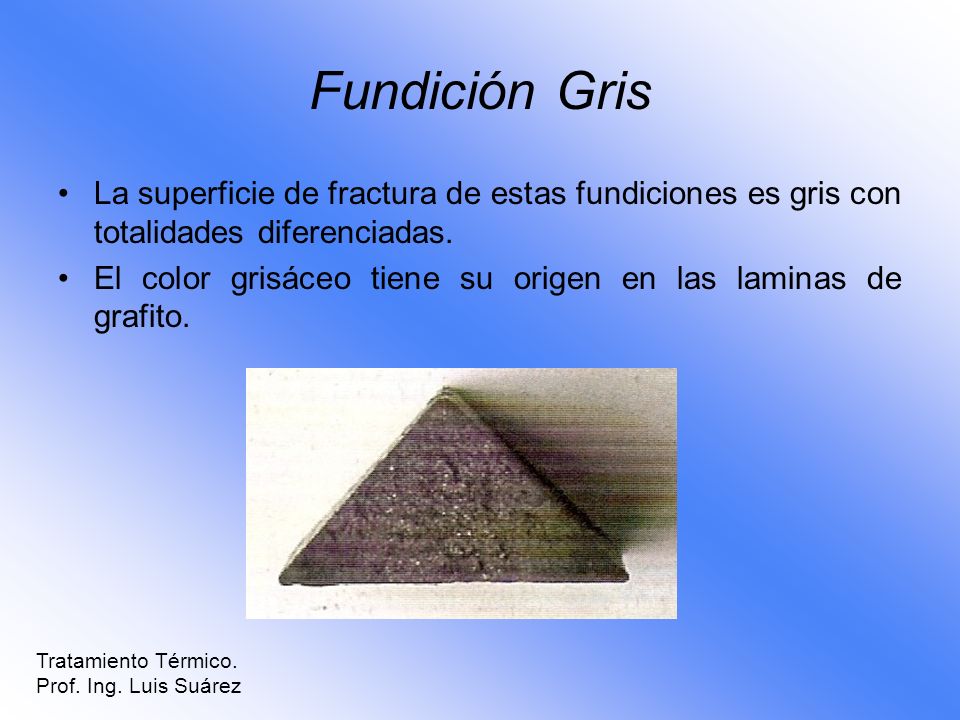 Fundición Gris

• La superficie de fractura de estas fundiciones es gris con totalidades diferenciadas.
• El color grisáceo tiene su origen en las laminas de grafito.

Tratamiento Térmico.
Prof. Ing. Luis Suárez